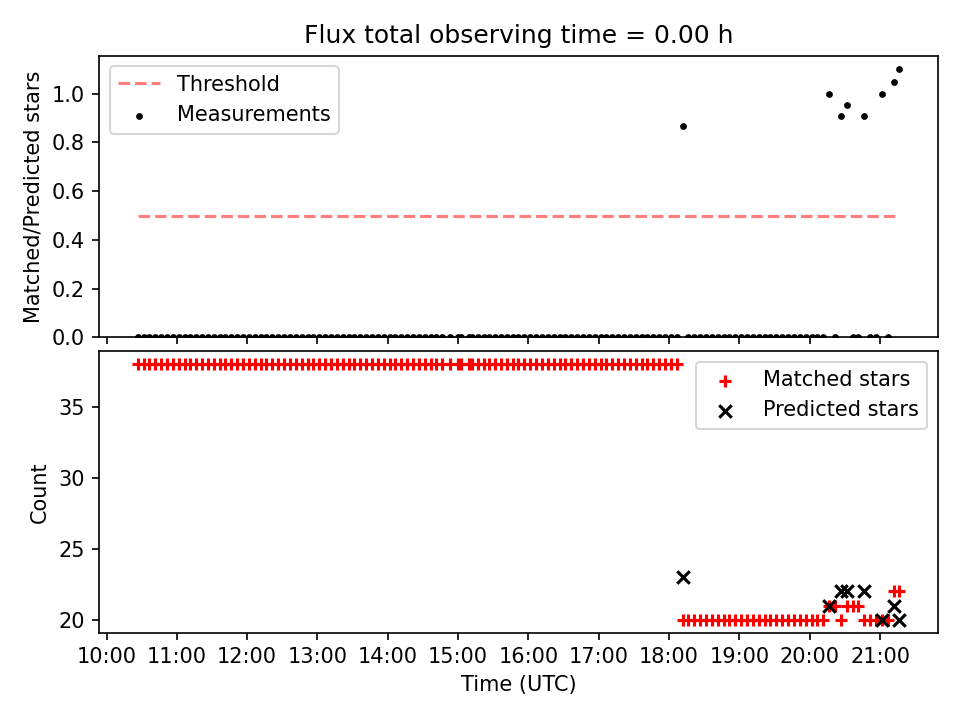 Flux total observing time = 0.00 h

Threshold
Measurements

Matched/Predicted stars

1.0
0.8
0.6
0.4
0.2
0.0

Matched stars
Predicted stars

Count

35
30
25
20

10:00 11:00 12:00 13:00 14:00 15:00 16:00 17:00 18:00 19:00 20:00 21:00

Time (UTC)